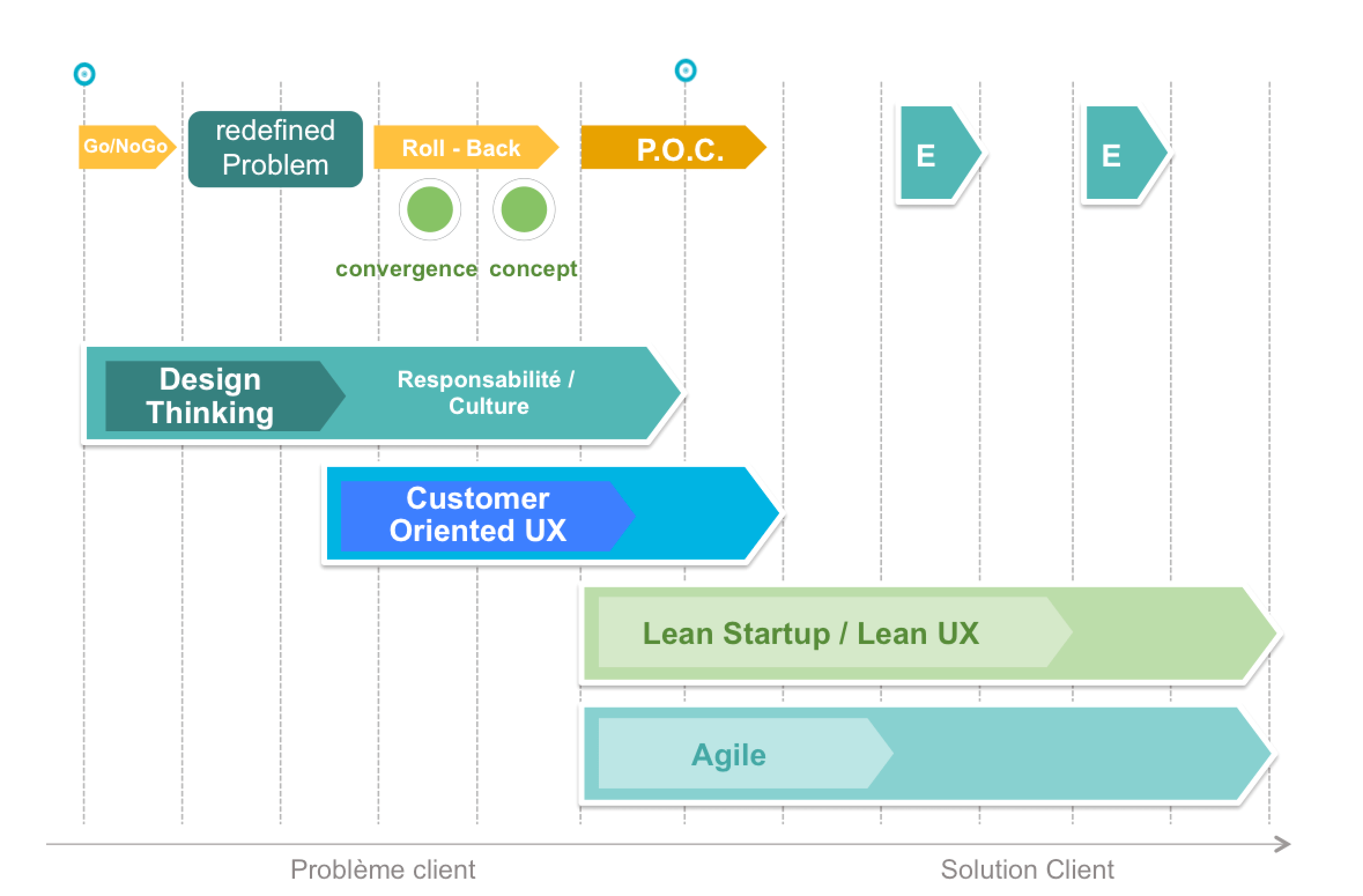 Go/NoGo

redefined Problem

Roll - Back

P.O.C.

E

E

convergence concept

Design Thinking

Responsabilité / Culture

Customer Oriented UX

Lean Startup / Lean UX

Agile

Problème client

Solution Client